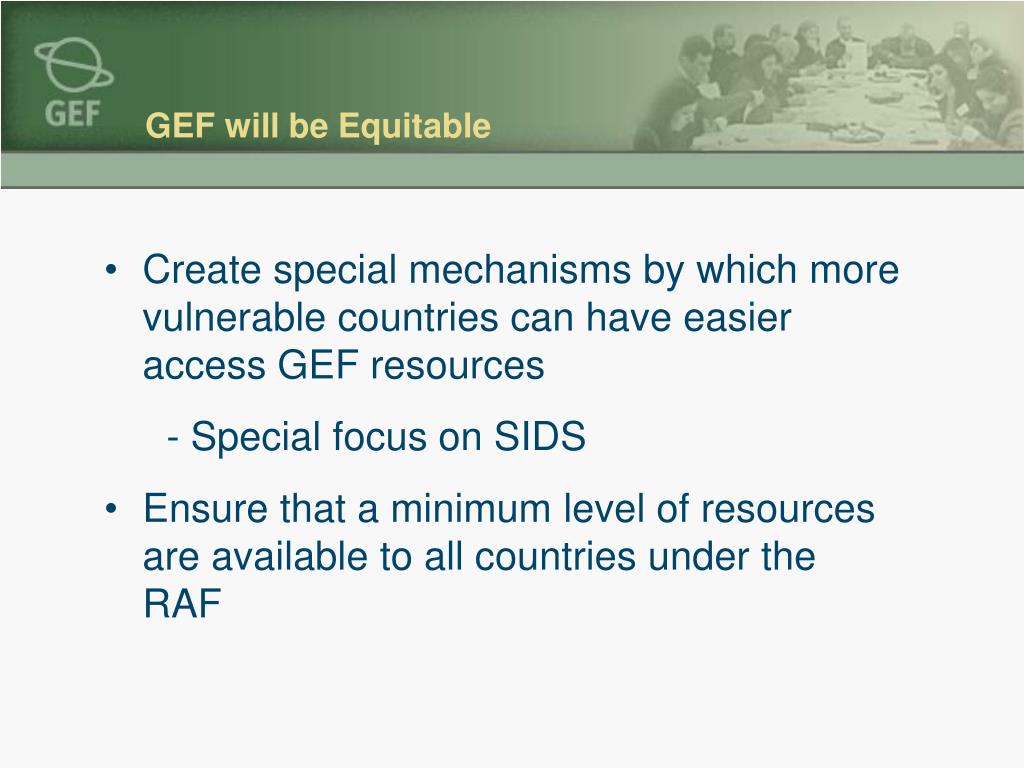 GEF

GEF will be Equitable

• Create special mechanisms by which more vulnerable countries can have easier access GEF resources

- Special focus on SIDS

• Ensure that a minimum level of resources are available to all countries under the RAF